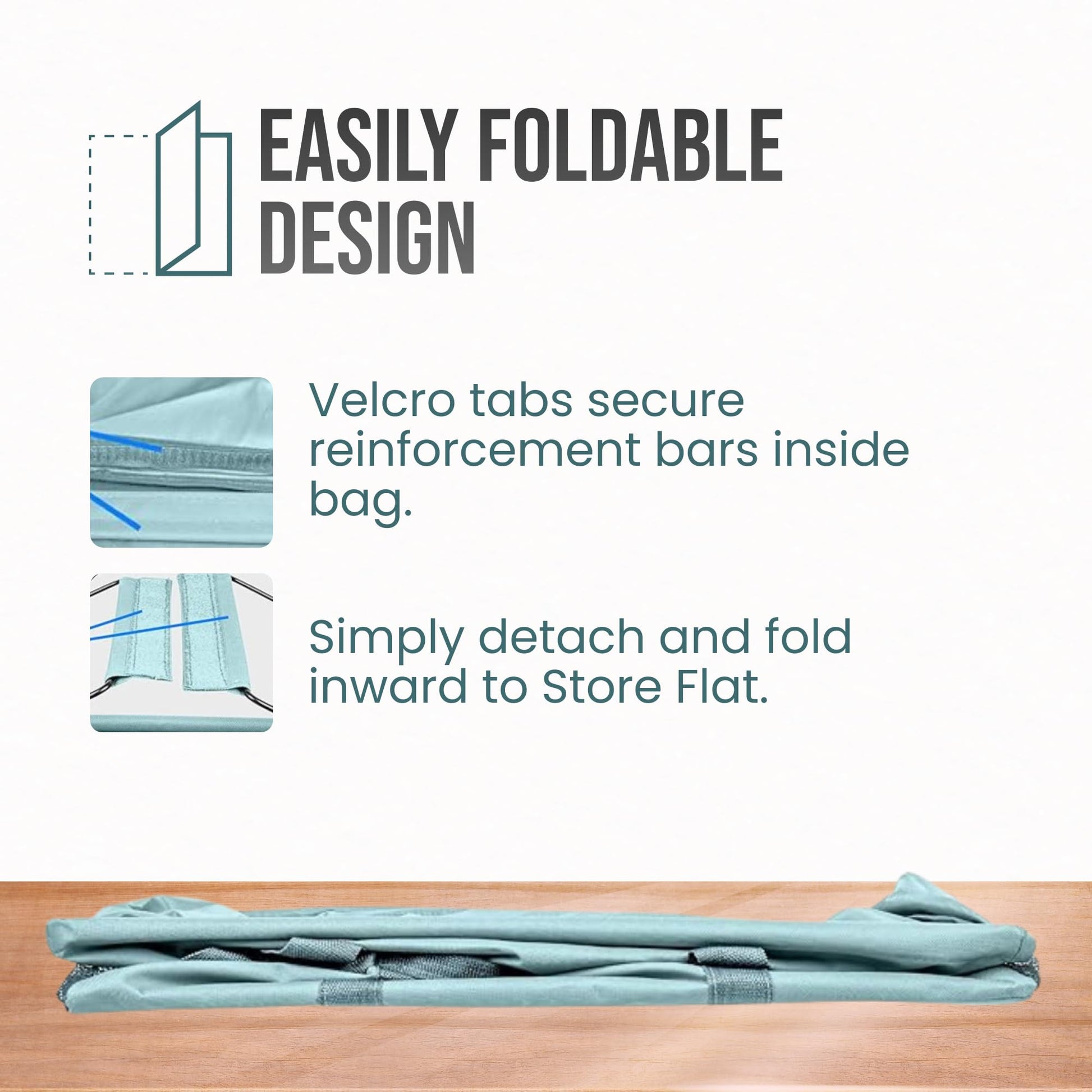 EASILY FOLDABLE DESIGN

Velcro tabs secure reinforcement bars inside bag.

Simply detach and fold inward to Store Flat.